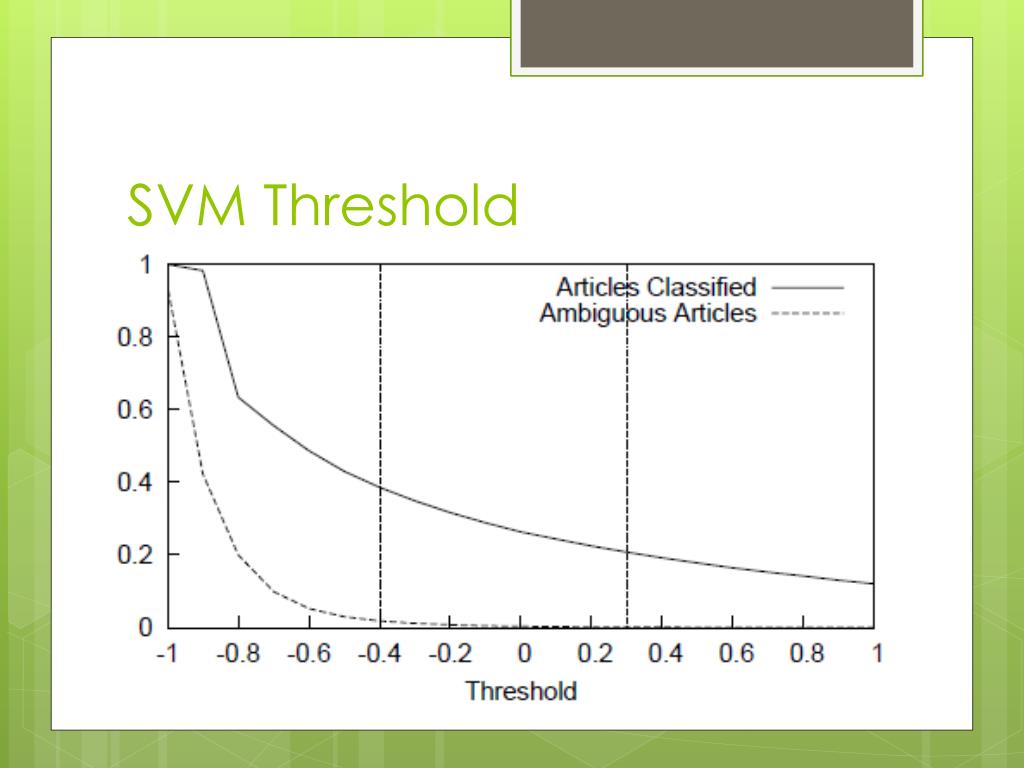 SVM Threshold

Articles Classified
Ambiguous Articles

1
0.8
0.6
0.4
0.2
0

-1 -0.8 -0.6 -0.4 -0.2 0 0.2 0.4 0.6 0.8 1

Threshold